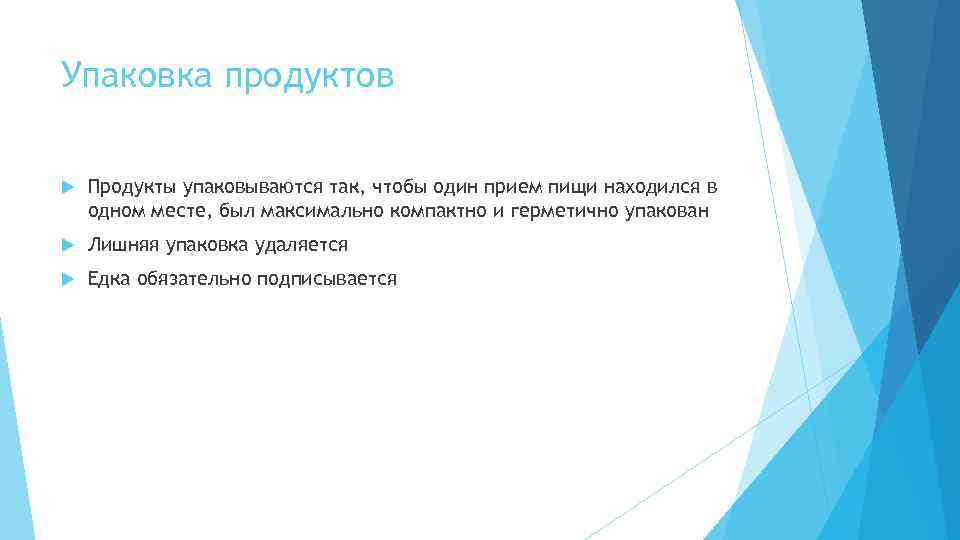 Упаковка продуктов

Продукты упаковываются так, чтобы один прием пищи находился в одном месте, был максимально компактно и герметично упакован

Лишняя упаковка удаляется

Едка обязательно подписывается